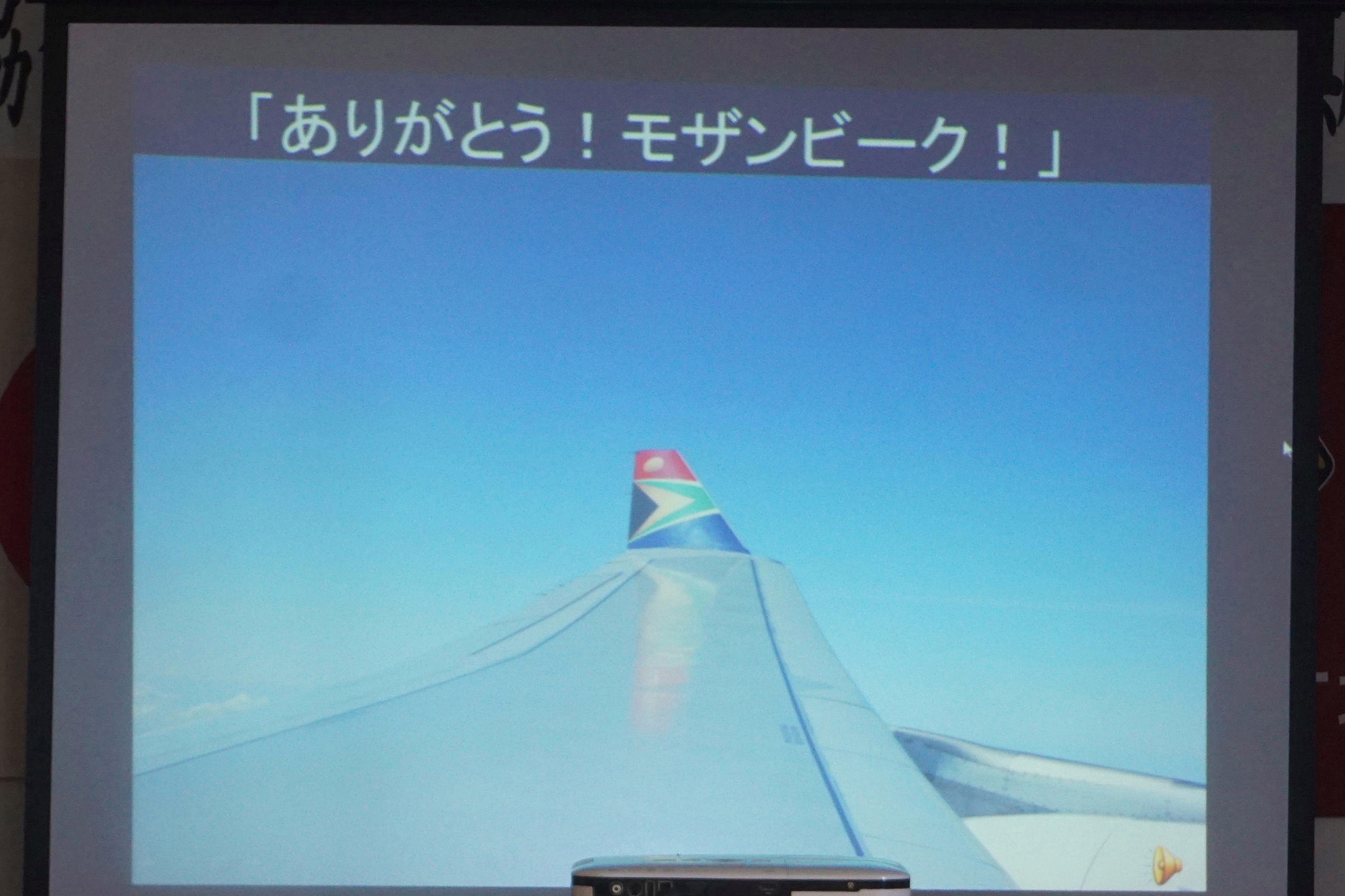 「ありがとう！モザンビーク！」